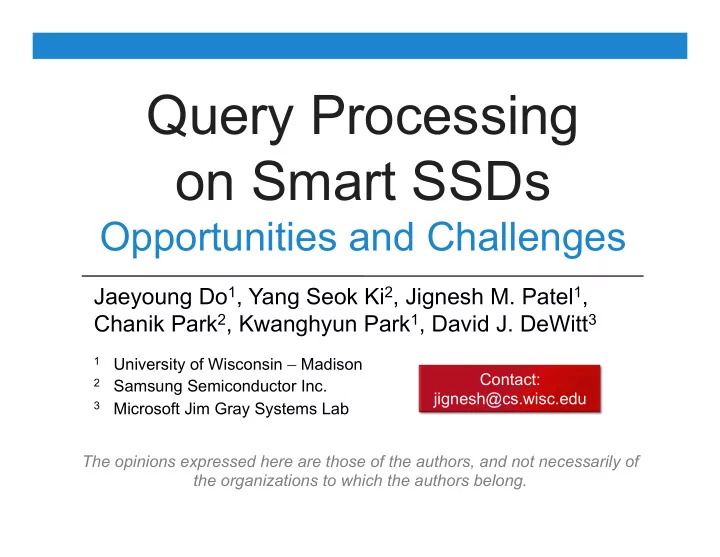 Query Processing on Smart SSDs

Opportunities and Challenges

Jaeyoung Do$^1$, Yang Seok Ki$^2$, Jignesh M. Patel$^1$, Chanik Park$^2$, Kwanghyun Park$^1$, David J. DeWitt$^3$

$^1$ University of Wisconsin – Madison
$^2$ Samsung Semiconductor Inc.
$^3$ Microsoft Jim Gray Systems Lab

Contact:
jignesh@cs.wisc.edu

The opinions expressed here are those of the authors, and not necessarily of the organizations to which the authors belong.